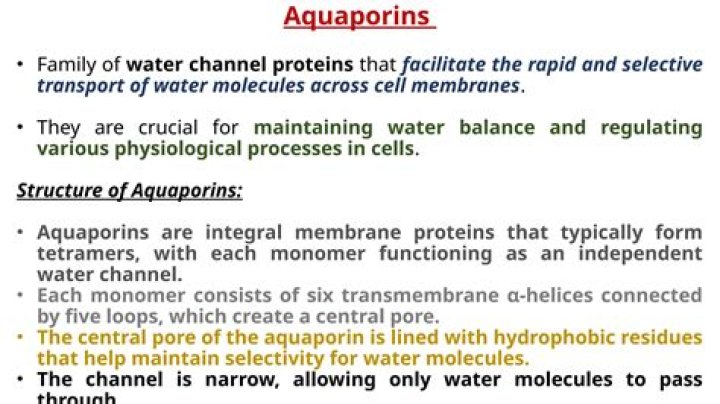 Aquaporins

• Family of water channel proteins that facilitate the rapid and selective transport of water molecules across cell membranes.

• They are crucial for maintaining water balance and regulating various physiological processes in cells.

Structure of Aquaporins:

• Aquaporins are integral membrane proteins that typically form tetramers, with each monomer functioning as an independent water channel.
• Each monomer consists of six transmembrane α-helices connected by five loops, which create a central pore.
• The central pore of the aquaporin is lined with hydrophobic residues that help maintain selectivity for water molecules.
• The channel is narrow, allowing only water molecules to pass through